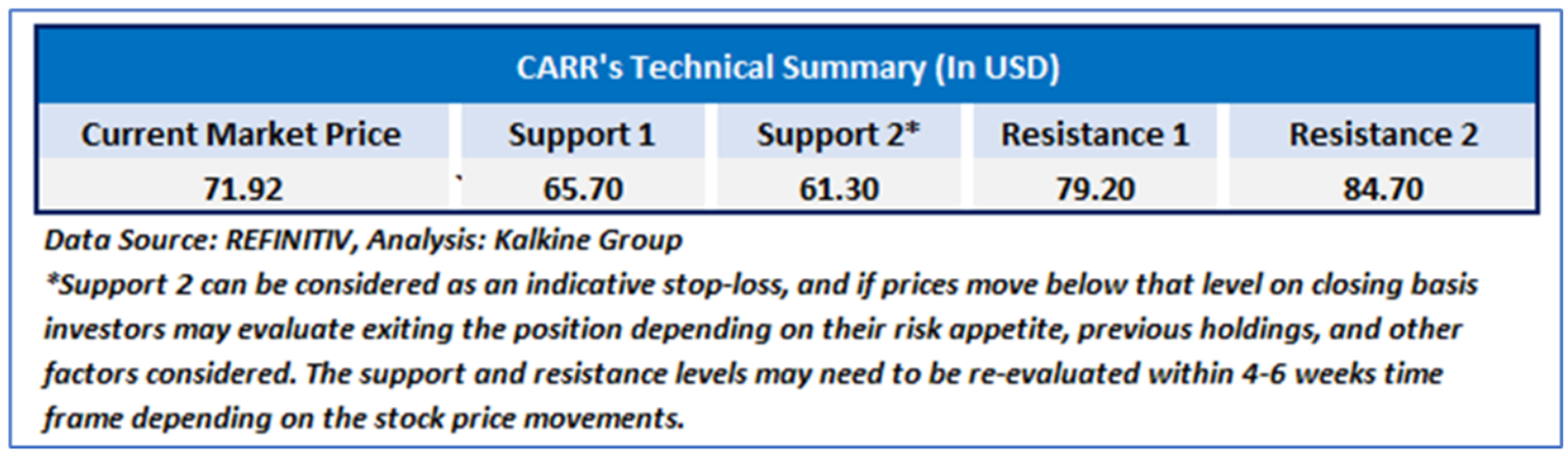 CARR's Technical Summary (In USD)

| Current Market Price | Support 1 | Support 2* | Resistance 1 | Resistance 2 |
|---|---|---|---|---|
| 71.92 | 65.70 | 61.30 | 79.20 | 84.70 |

Data Source: REFINITIV, Analysis: Kalkine Group
*Support 2 can be considered as an indicative stop-loss, and if prices move below that level on closing basis investors may evaluate exiting the position depending on their risk appetite, previous holdings, and other factors considered. The support and resistance levels may need to be re-evaluated within 4-6 weeks time frame depending on the stock price movements.